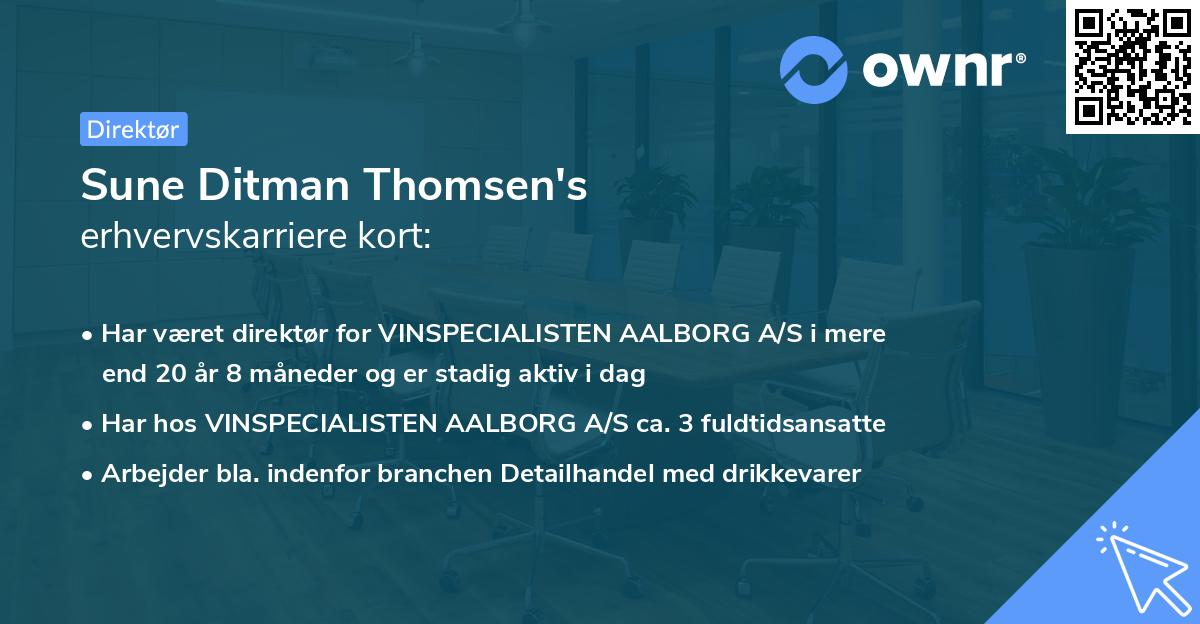 ownr®

Direktør

Sune Ditman Thomsen's
erhvervskarriere kort:

• Har været direktør for VINSPECIALISTEN AALBORG A/S i mere end 20 år 8 måneder og er stadig aktiv i dag

• Har hos VINSPECIALISTEN AALBORG A/S ca. 3 fuldtidsansatte

• Arbejder bla. indenfor branchen Detailhandel med drikkevarer